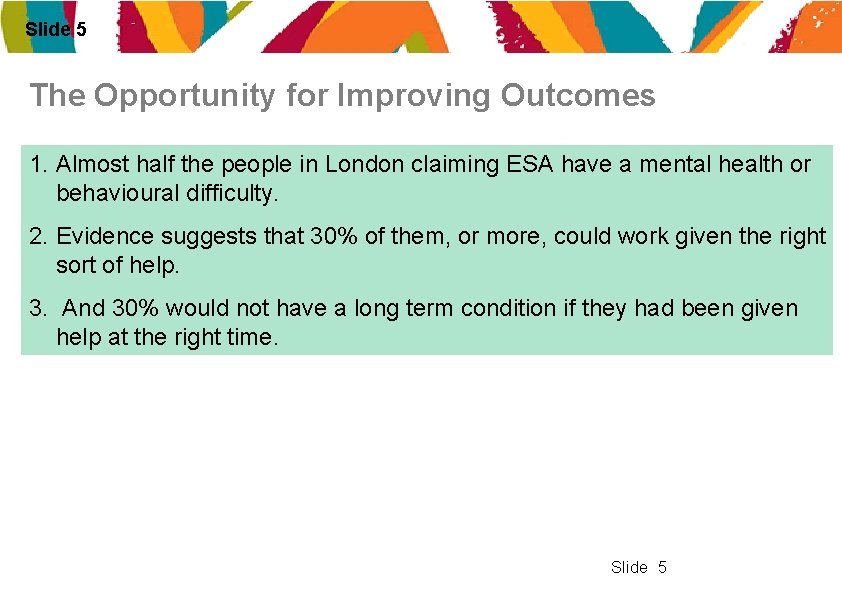 Slide 5

The Opportunity for Improving Outcomes

1. Almost half the people in London claiming ESA have a mental health or behavioural difficulty.

2. Evidence suggests that 30% of them, or more, could work given the right sort of help.

3. And 30% would not have a long term condition if they had been given help at the right time.

Slide 5